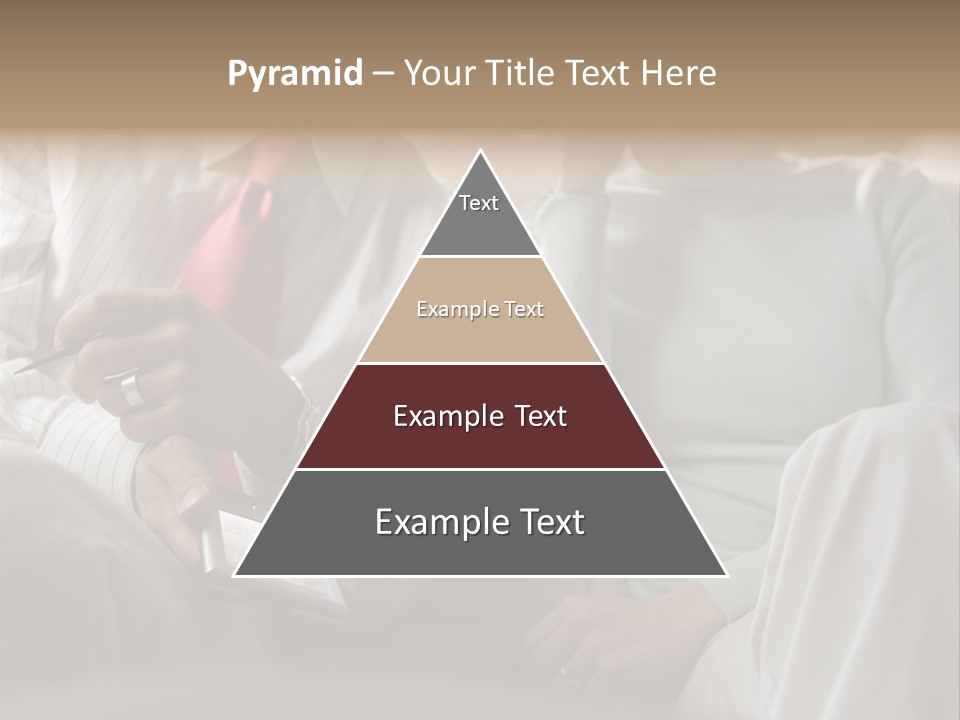 Pyramid – Your Title Text Here

Text

Example Text

Example Text

Example Text